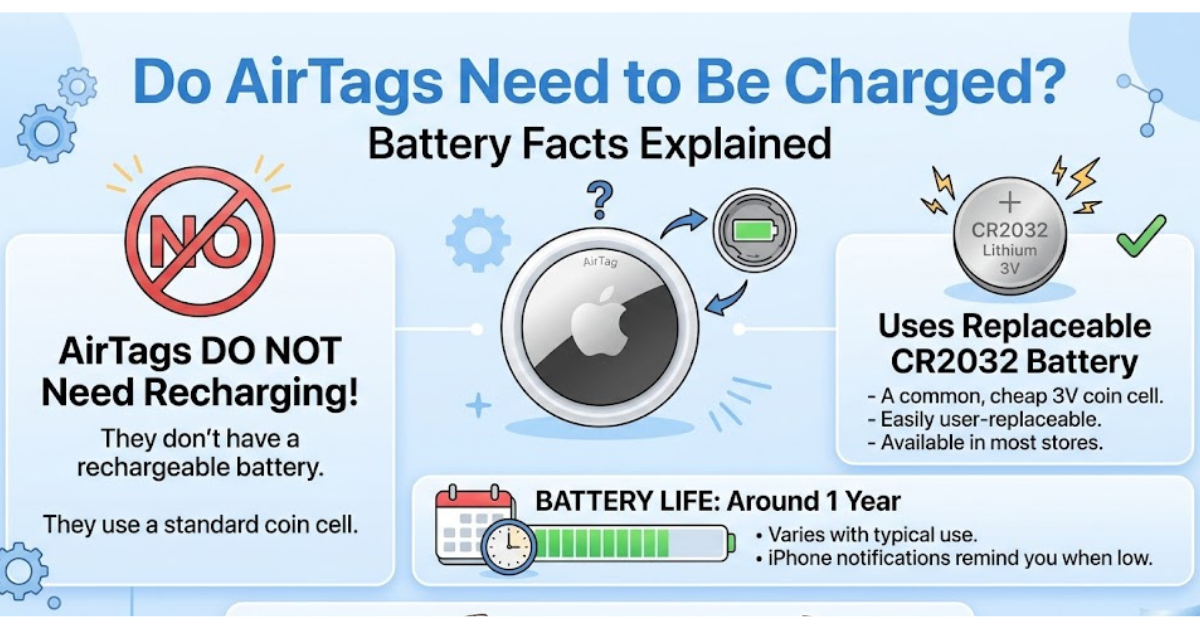 Do AirTags Need to Be Charged?
Battery Facts Explained

NO

AirTags DO NOT Need Recharging!

They don't have a rechargeable battery.

They use a standard coin cell.

?

AirTag

+
CR2032
Lithium
3V

Uses Replaceable CR2032 Battery

- A common, cheap 3V coin cell.
- Easily user-replaceable.
- Available in most stores.

BATTERY LIFE: Around 1 Year

• Varies with typical use.
• iPhone notifications remind you when low.